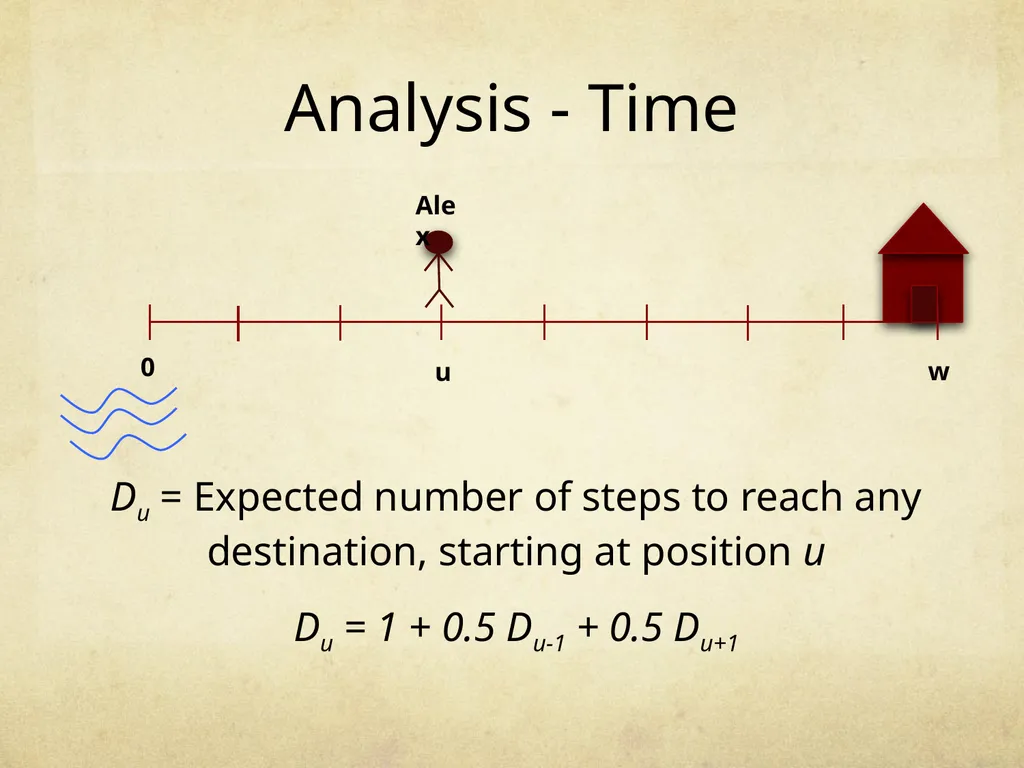 Analysis - Time

Ale
x

0

u

w

$D_u$ = Expected number of steps to reach any destination, starting at position $u$

$D_u = 1 + 0.5\ D_{u-1} + 0.5\ D_{u+1}$